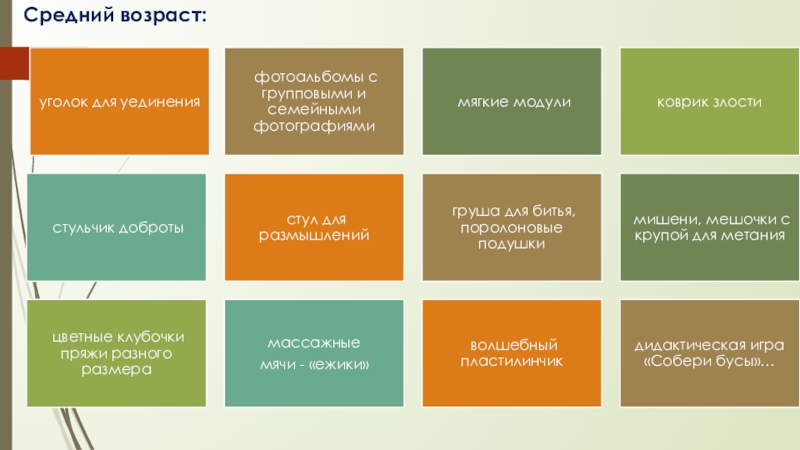 Средний возраст:

уголок для уединения

фотоальбомы с групповыми и семейными фотографиями

мягкие модули

коврик злости

стульчик доброты

стул для размышлений

груша для битья, поролоновые подушки

мишени, мешочки с крупой для метания

цветные клубочки пряжи разного размера

массажные

мячи - «ежики»

волшебный пластилинчик

дидактическая игра «Собери бусы»…